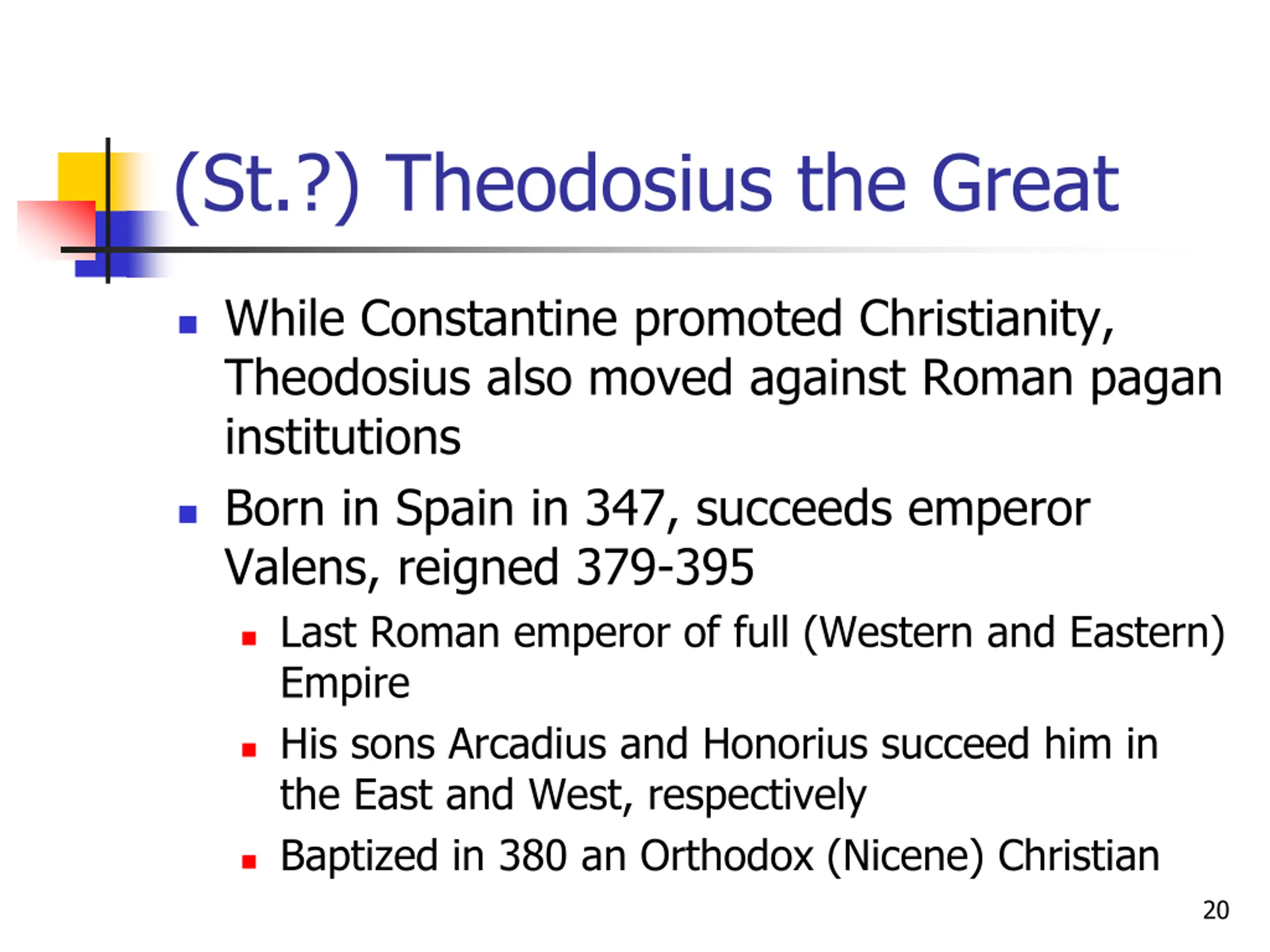 (St.?) Theodosius the Great

- While Constantine promoted Christianity, Theodosius also moved against Roman pagan institutions
- Born in Spain in 347, succeeds emperor Valens, reigned 379-395
  - Last Roman emperor of full (Western and Eastern) Empire
  - His sons Arcadius and Honorius succeed him in the East and West, respectively
  - Baptized in 380 an Orthodox (Nicene) Christian

20